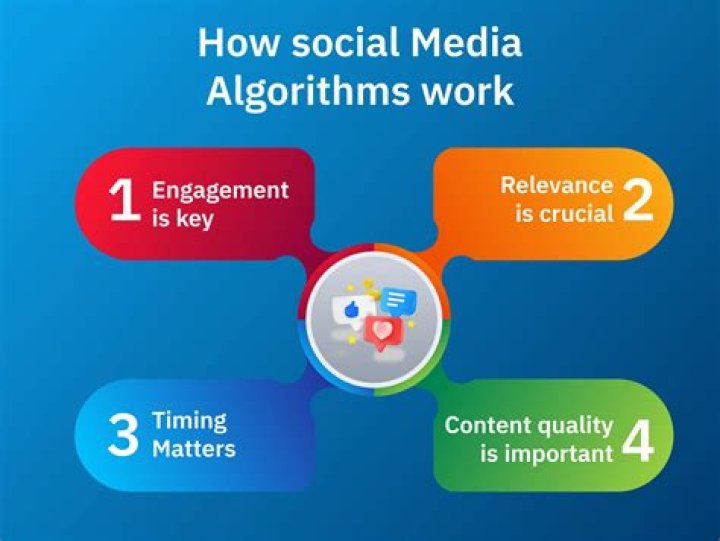 How social Media Algorithms work

1 Engagement is key

Relevance is crucial 2

3 Timing Matters

Content quality is important 4